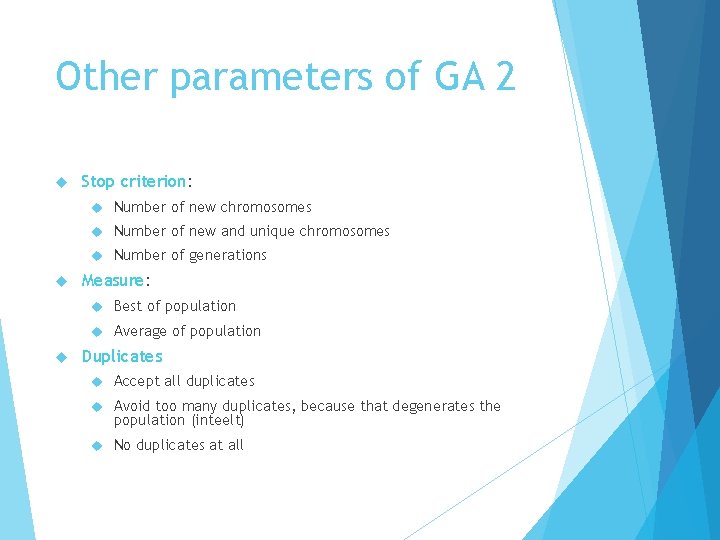 Other parameters of GA 2

Stop criterion:

Number of new chromosomes

Number of new and unique chromosomes

Number of generations

Measure:

Best of population

Average of population

Duplicates

Accept all duplicates

Avoid too many duplicates, because that degenerates the population (inteelt)

No duplicates at all